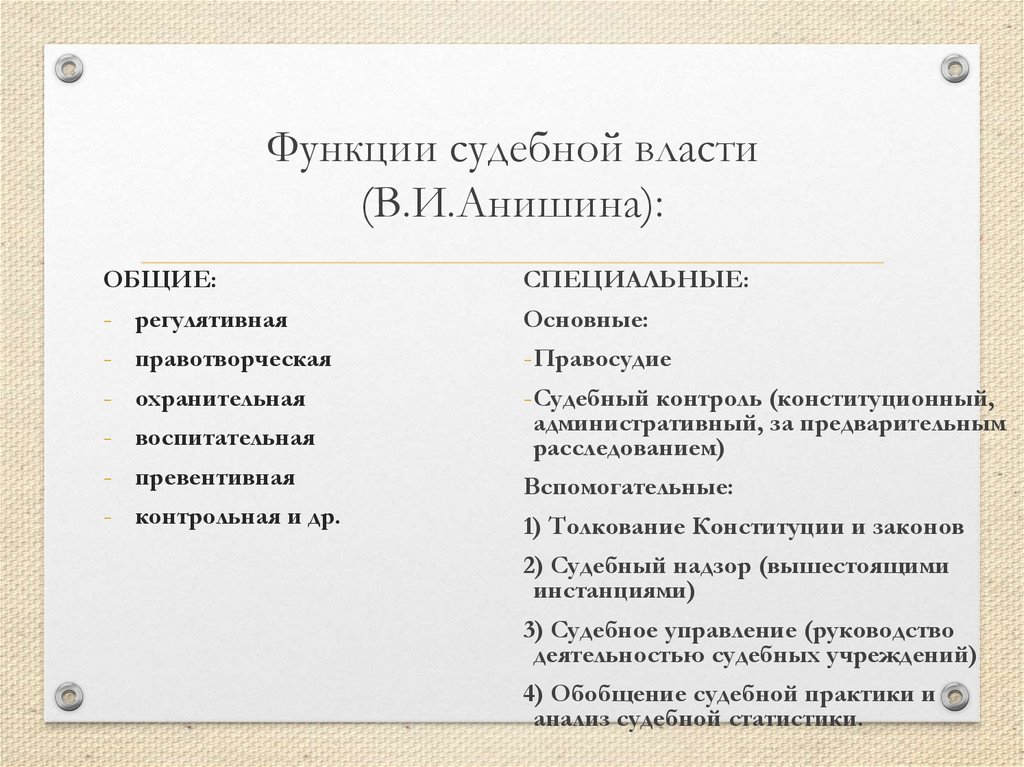 Функции судебной власти (В.И.Анишина):

ОБЩИЕ:

- регулятивная
- правотворческая
- охранительная
- воспитательная
- превентивная
- контрольная и др.

СПЕЦИАЛЬНЫЕ:

Основные:

-Правосудие

-Судебный контроль (конституционный, административный, за предварительным расследованием)

Вспомогательные:

1) Толкование Конституции и законов

2) Судебный надзор (вышестоящими инстанциями)

3) Судебное управление (руководство деятельностью судебных учреждений)

4) Обобщение судебной практики и анализ судебной статистики.